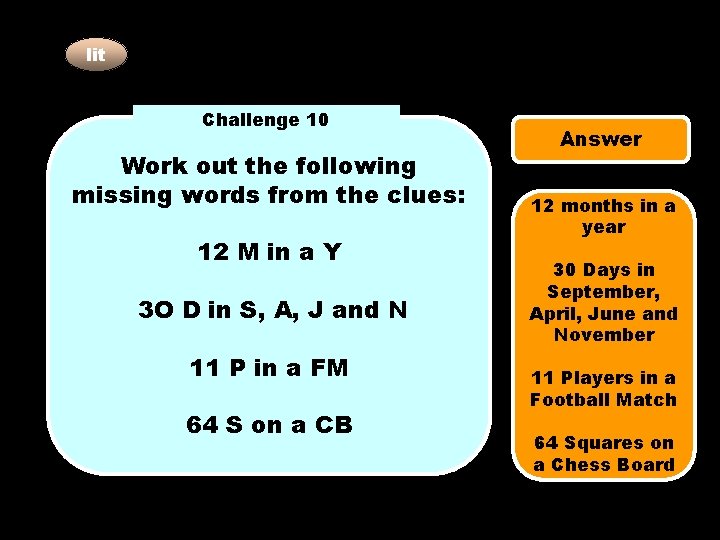 lit

Challenge 10

Work out the following missing words from the clues:

12 M in a Y

3O D in S, A, J and N

11 P in a FM

64 S on a CB

Answer

12 months in a year

30 Days in September, April, June and November

11 Players in a Football Match

64 Squares on a Chess Board